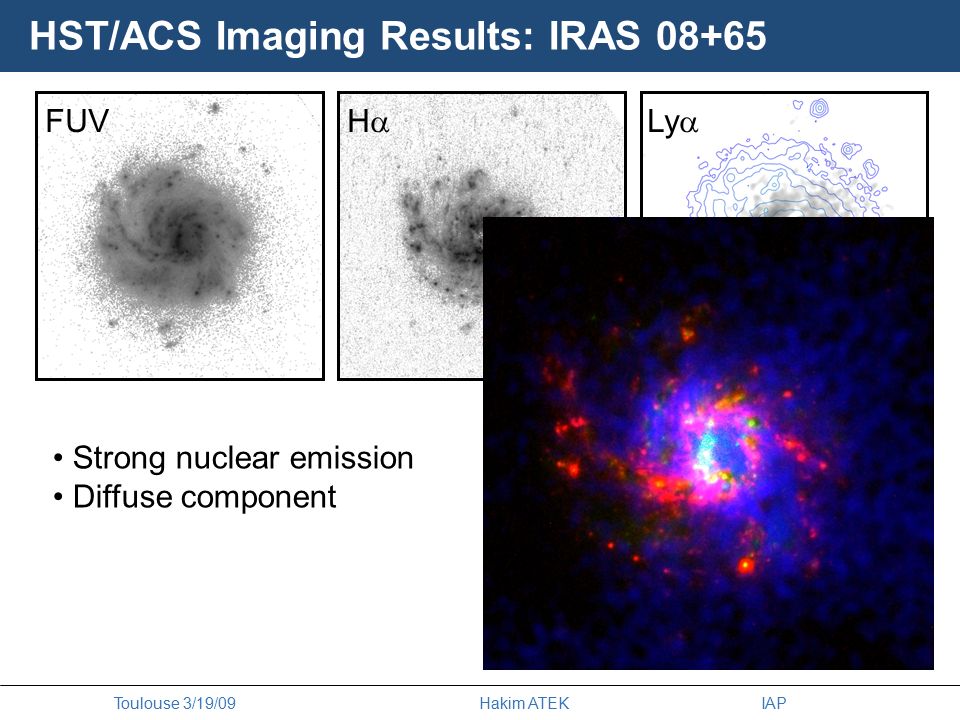 HST/ACS Imaging Results: IRAS 08+65

FUV

H$\alpha$

Ly$\alpha$

• Strong nuclear emission
• Diffuse component

Toulouse 3/19/09

Hakim ATEK

IAP